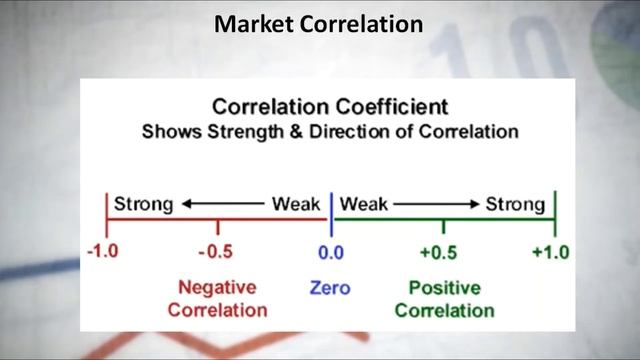 Market Correlation

Correlation Coefficient
Shows Strength & Direction of Correlation

Strong ← Weak Weak → Strong

-1.0 -0.5 0.0 +0.5 +1.0

Negative Correlation

Zero

Positive Correlation